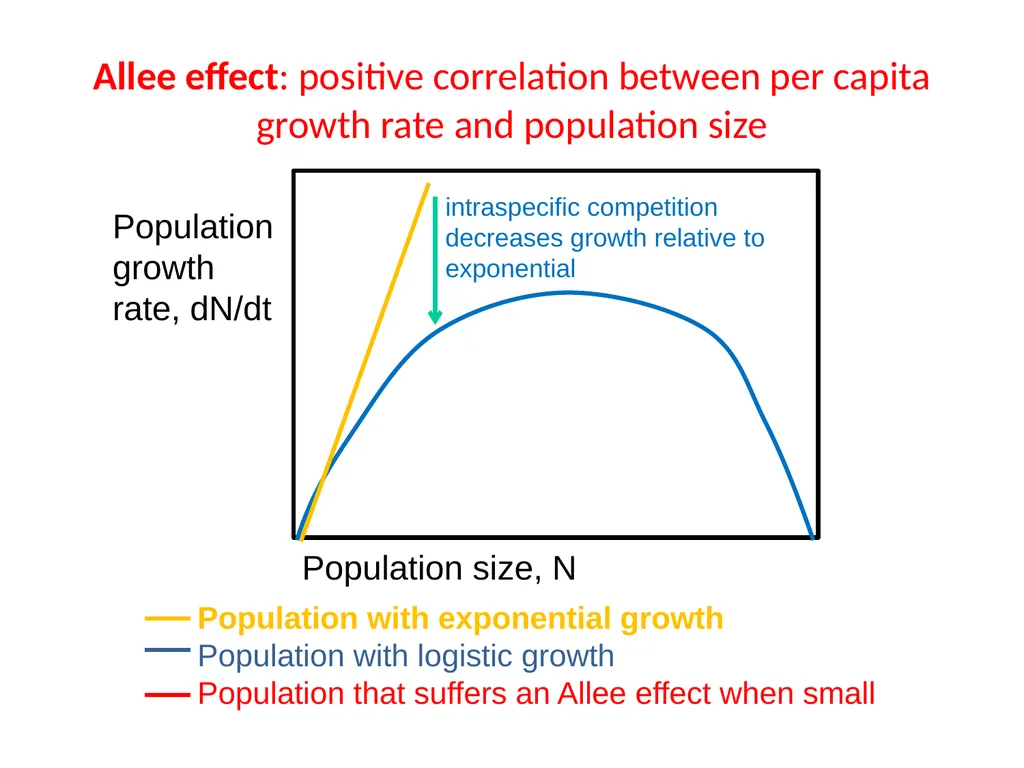 Allee effect: positive correlation between per capita growth rate and population size

Population growth rate, dN/dt

intraspecific competition decreases growth relative to exponential

Population size, N

Population with exponential growth
Population with logistic growth
Population that suffers an Allee effect when small